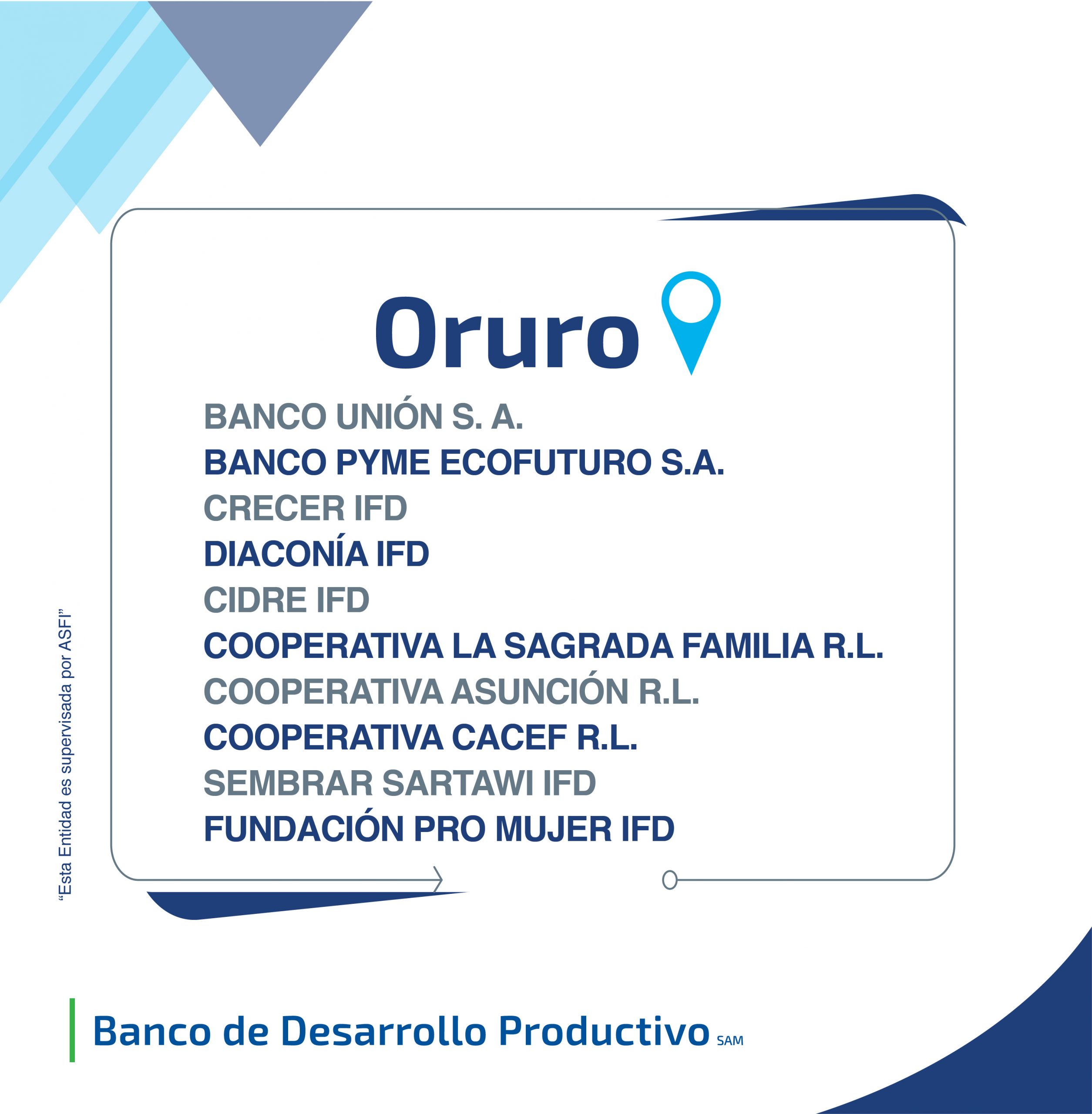 Oruro

BANCO UNIÓN S. A.
BANCO PYME ECOFUTURO S.A.
CRECER IFD
DIACONÍA IFD
CIDRE IFD
COOPERATIVA LA SAGRADA FAMILIA R.L.
COOPERATIVA ASUNCIÓN R.L.
COOPERATIVA CACEF R.L.
SEMBRAR SARTAWI IFD
FUNDACIÓN PRO MUJER IFD

"Esta Entidad es supervisada por ASFI"

Banco de Desarrollo Productivo SAM